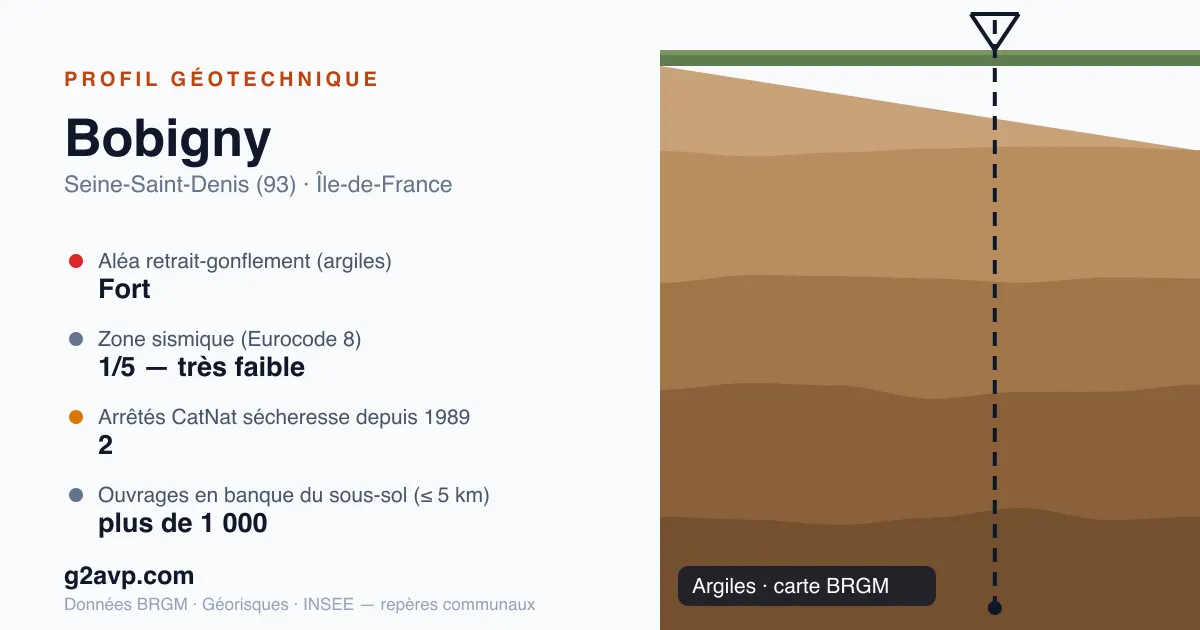 PROFIL GÉOTECHNIQUE

Bobigny

Seine-Saint-Denis (93) · Île-de-France

Aléa retrait-gonflement (argiles)
Fort

Zone sismique (Eurocode 8)
1/5 — très faible

Arrêtés CatNat sécheresse depuis 1989
2

Ouvrages en banque du sous-sol (≤ 5 km)
plus de 1 000

g2avp.com

Données BRGM · Géorisques · INSEE — repères communaux

Argiles · carte BRGM